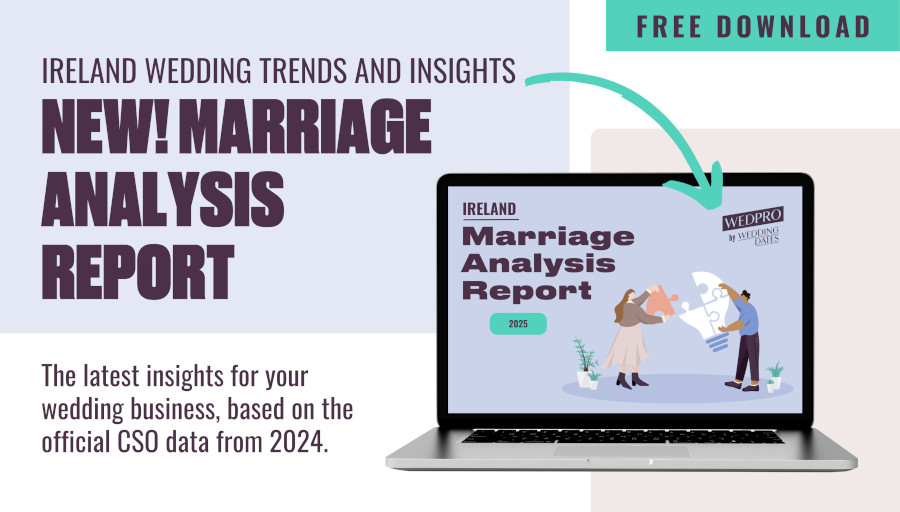 FREE DOWNLOAD

IRELAND WEDDING TRENDS AND INSIGHTS

NEW! MARRIAGE ANALYSIS REPORT

The latest insights for your wedding business, based on the official CSO data from 2024.

IRELAND

Marriage Analysis Report

2025

WEDPRO by WEDDING DATES